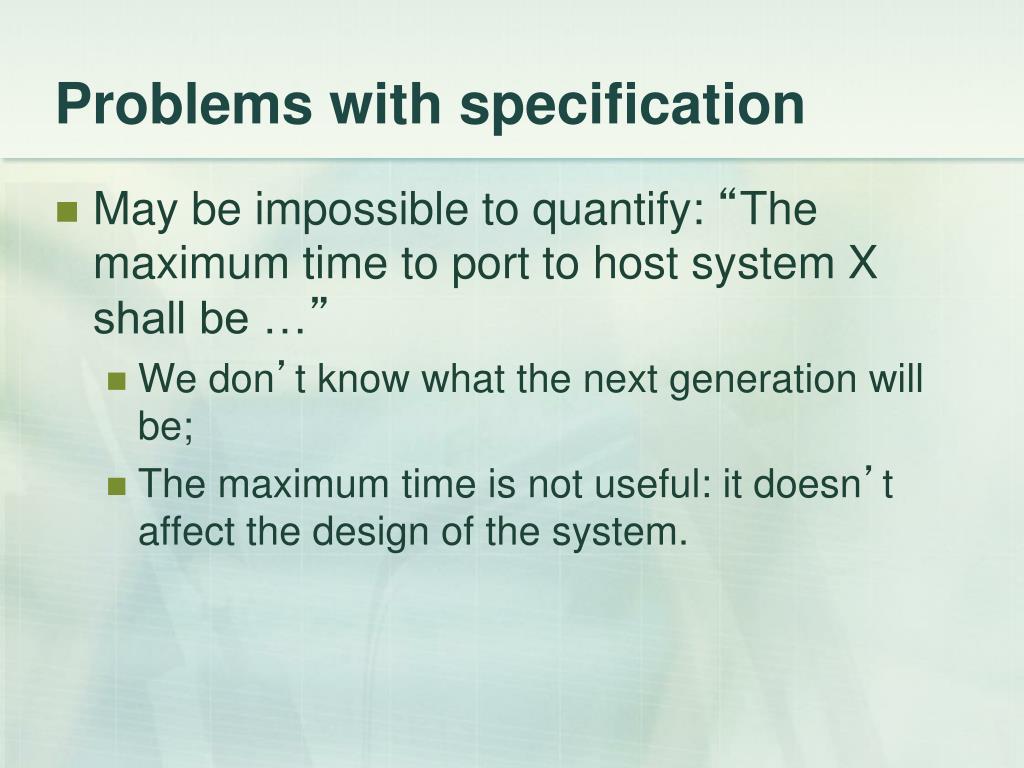 Problems with specification

May be impossible to quantify: “The maximum time to port to host system X shall be …”

We don’t know what the next generation will be;

The maximum time is not useful: it doesn’t affect the design of the system.